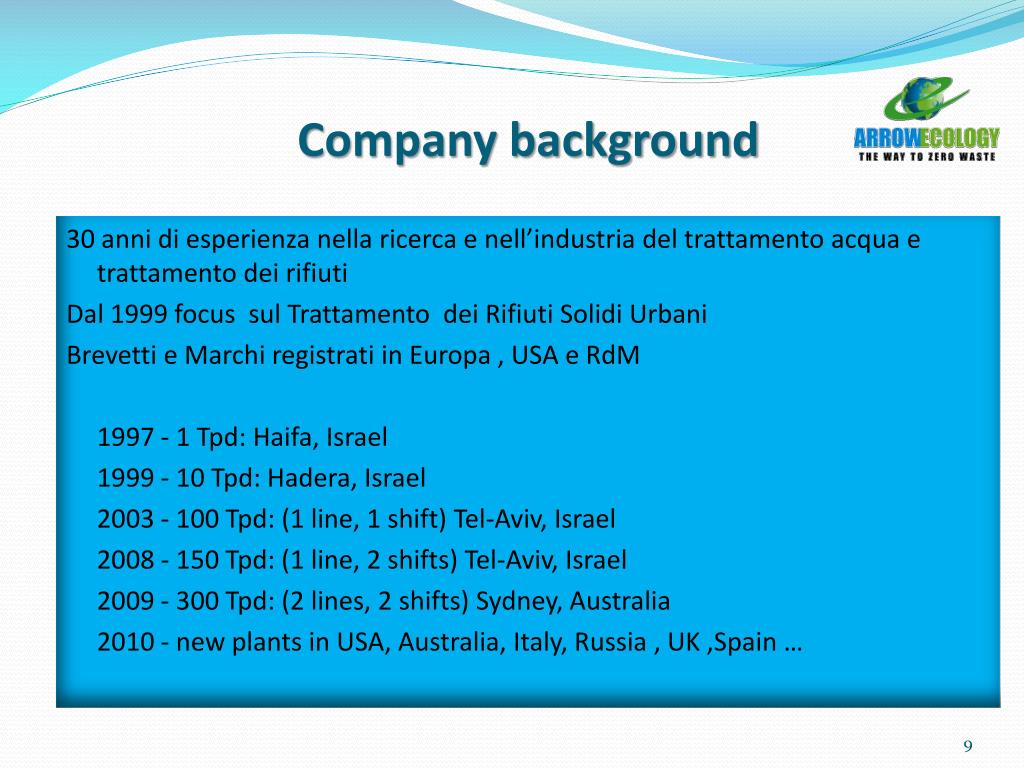 Company background

ARROWECOLOGY
THE WAY TO ZERO WASTE

30 anni di esperienza nella ricerca e nell'industria del trattamento acqua e trattamento dei rifiuti

Dal 1999 focus sul Trattamento dei Rifiuti Solidi Urbani

Brevetti e Marchi registrati in Europa , USA e RdM

1997 - 1 Tpd: Haifa, Israel

1999 - 10 Tpd: Hadera, Israel

2003 - 100 Tpd: (1 line, 1 shift) Tel-Aviv, Israel

2008 - 150 Tpd: (1 line, 2 shifts) Tel-Aviv, Israel

2009 - 300 Tpd: (2 lines, 2 shifts) Sydney, Australia

2010 - new plants in USA, Australia, Italy, Russia , UK ,Spain …

9